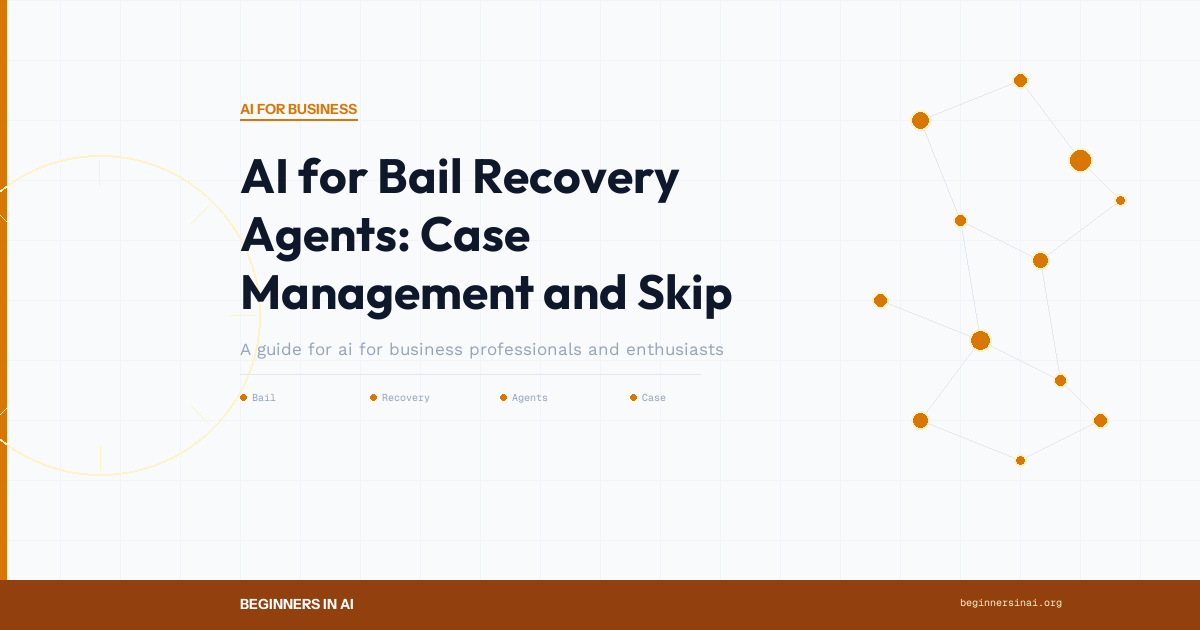 AI FOR BUSINESS

AI for Bail Recovery Agents: Case Management and Skip

A guide for ai for business professionals and enthusiasts

Bail Recovery Agents Case

BEGINNERS IN AI

beginnersinai.org